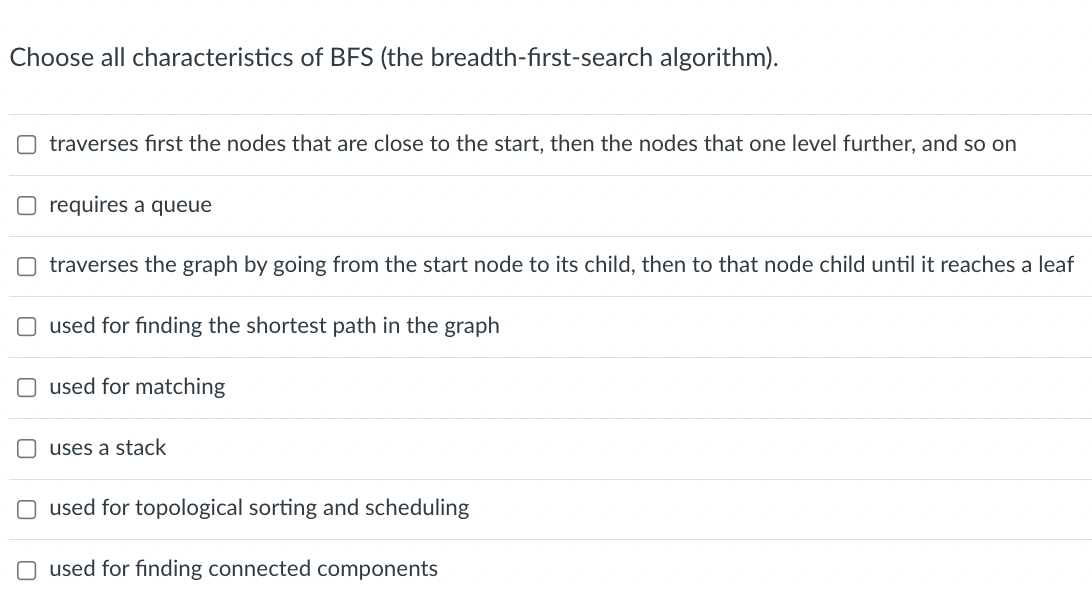 Choose all characteristics of BFS (the breadth-first-search algorithm).

traverses first the nodes that are close to the start, then the nodes that one level further, and so on

requires a queue

traverses the graph by going from the start node to its child, then to that node child until it reaches a leaf

used for finding the shortest path in the graph

used for matching

uses a stack

used for topological sorting and scheduling

used for finding connected components